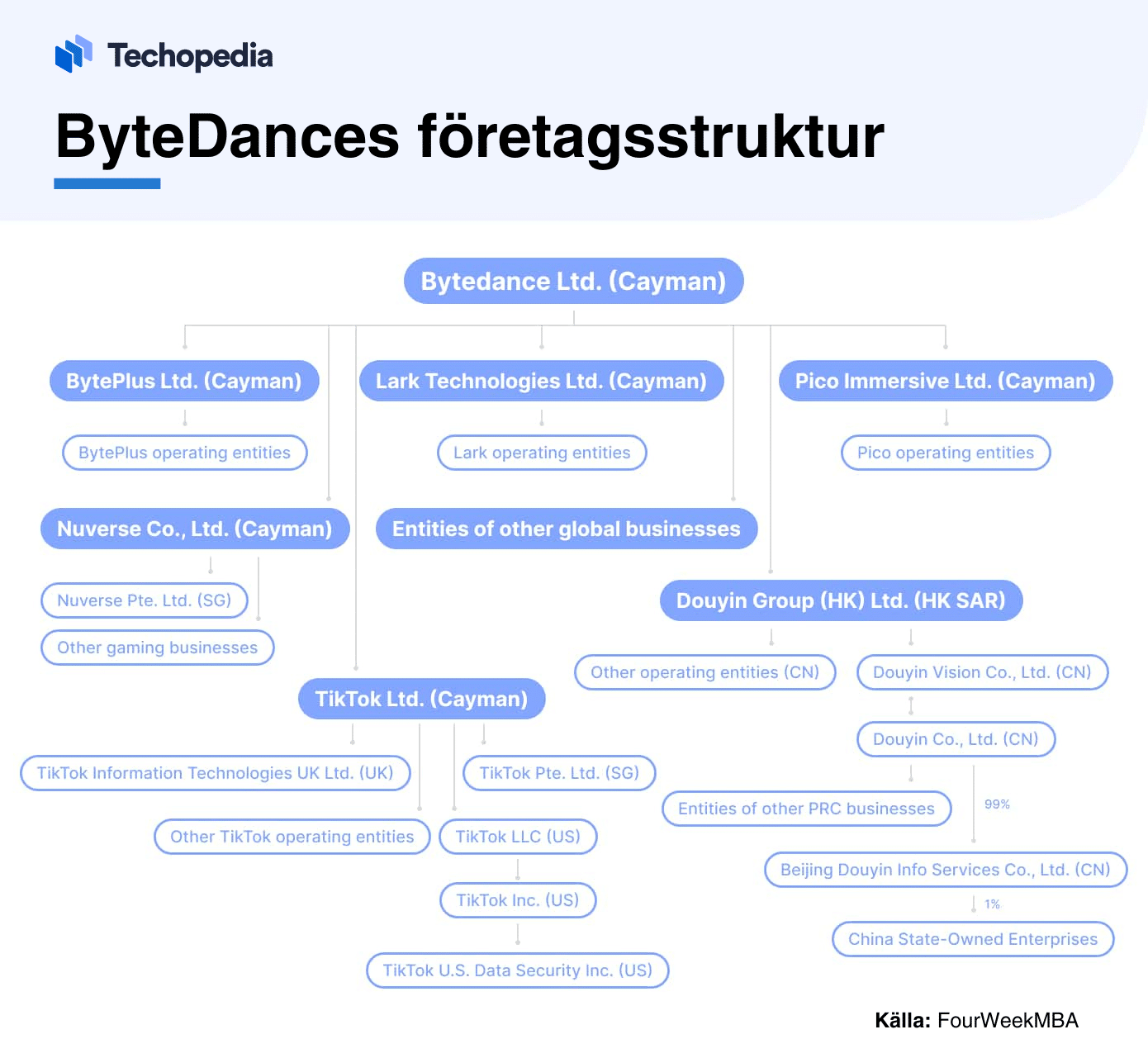 Techopedia

ByteDances företagsstruktur

Bytedance Ltd. (Cayman)

BytePlus Ltd. (Cayman)

BytePlus operating entities

Lark Technologies Ltd. (Cayman)

Lark operating entities

Pico Immersive Ltd. (Cayman)

Pico operating entities

Nuverse Co., Ltd. (Cayman)

Nuverse Pte. Ltd. (SG)

Other gaming businesses

Entities of other global businesses

Douyin Group (HK) Ltd. (HK SAR)

Other operating entities (CN)

Douyin Vision Co., Ltd. (CN)

Douyin Co., Ltd. (CN)

Entities of other PRC businesses

99%

Beijing Douyin Info Services Co., Ltd. (CN)

1%

China State-Owned Enterprises

TikTok Ltd. (Cayman)

TikTok Information Technologies UK Ltd. (UK)

TikTok Pte. Ltd. (SG)

Other TikTok operating entities

TikTok LLC (US)

TikTok Inc. (US)

TikTok U.S. Data Security Inc. (US)

Källa: FourWeekMBA